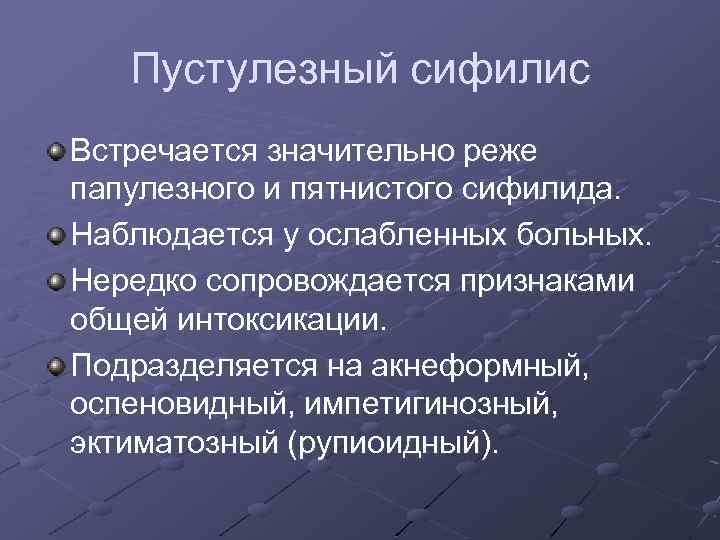 Пустулезный сифилис

Встречается значительно реже папулезного и пятнистого сифилида.

Наблюдается у ослабленных больных.

Нередко сопровождается признаками общей интоксикации.

Подразделяется на акнеформный, оспеновидный, импетигинозный, эктиматозный (рупиоидный).